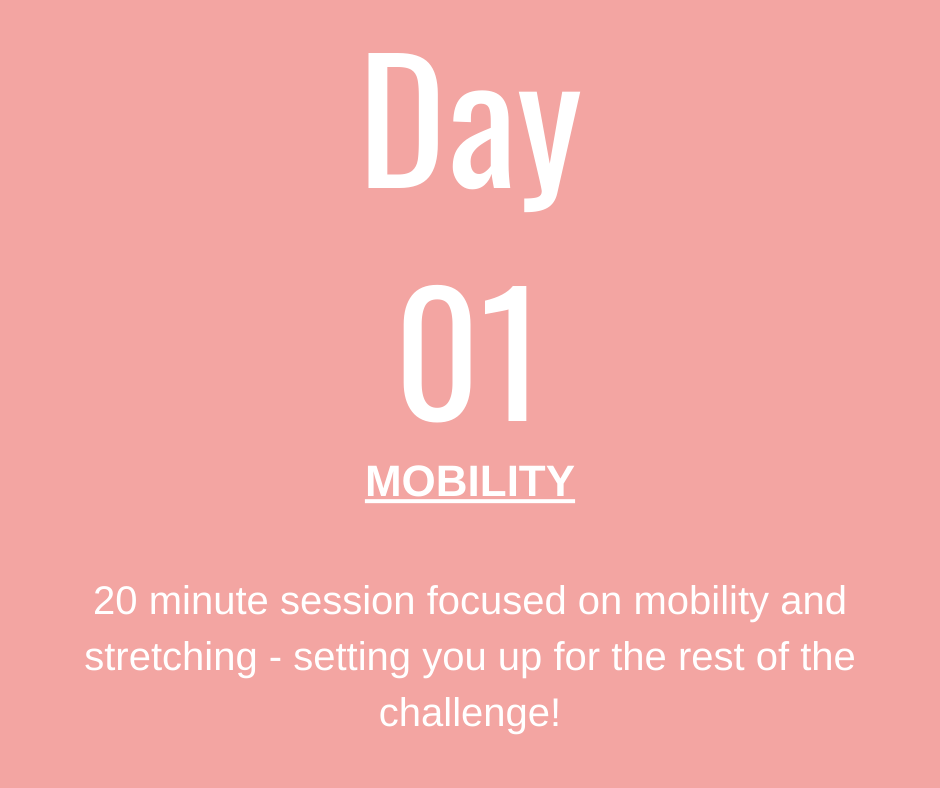 Day

01

MOBILITY

20 minute session focused on mobility and stretching - setting you up for the rest of the challenge!